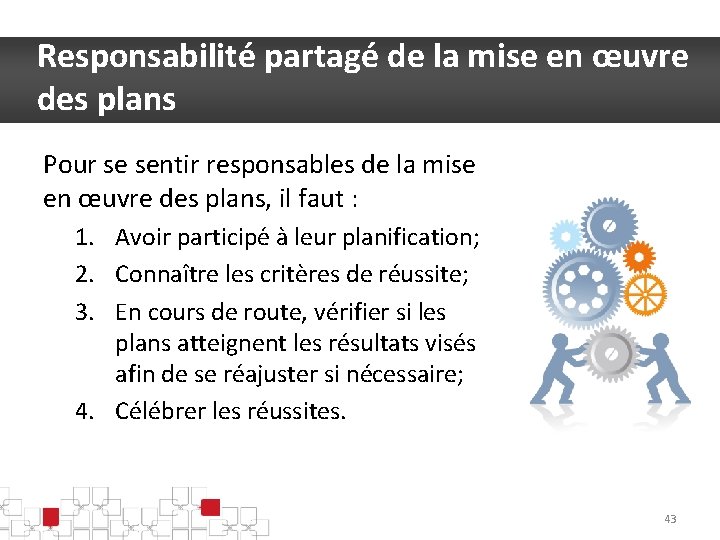 Responsabilité partagé de la mise en œuvre des plans

Pour se sentir responsables de la mise en œuvre des plans, il faut :

1. Avoir participé à leur planification;
2. Connaître les critères de réussite;
3. En cours de route, vérifier si les plans atteignent les résultats visés afin de se réajuster si nécessaire;
4. Célébrer les réussites.

43